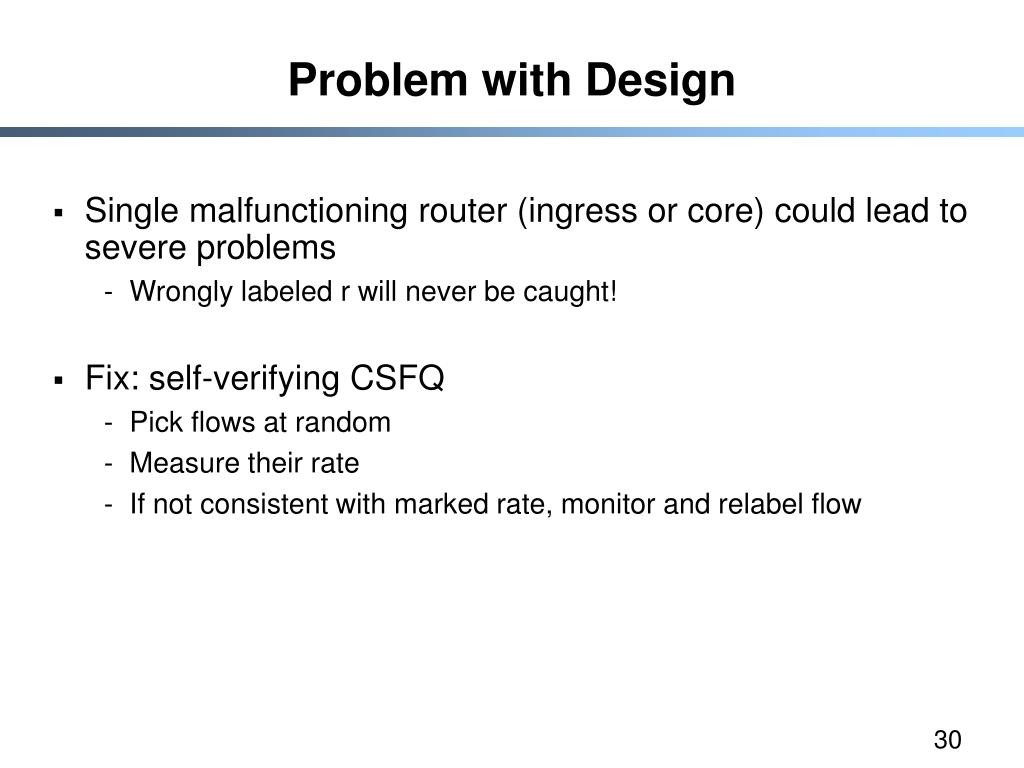 Problem with Design

▪ Single malfunctioning router (ingress or core) could lead to severe problems
- Wrongly labeled r will never be caught!

▪ Fix: self-verifying CSFQ
- Pick flows at random
- Measure their rate
- If not consistent with marked rate, monitor and relabel flow

30